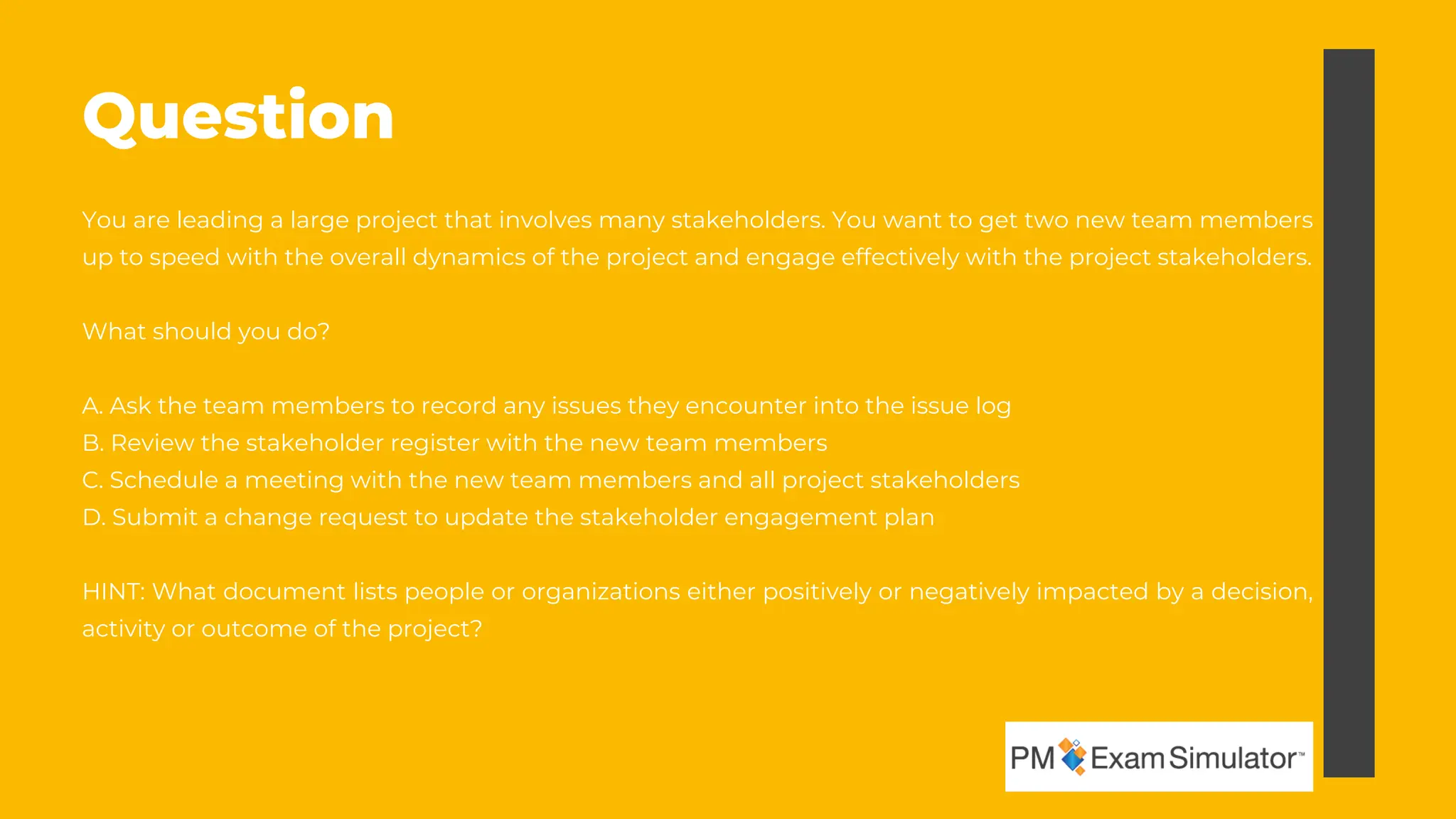 Question

You are leading a large project that involves many stakeholders. You want to get two new team members up to speed with the overall dynamics of the project and engage effectively with the project stakeholders.

What should you do?

A. Ask the team members to record any issues they encounter into the issue log
B. Review the stakeholder register with the new team members
C. Schedule a meeting with the new team members and all project stakeholders
D. Submit a change request to update the stakeholder engagement plan

HINT: What document lists people or organizations either positively or negatively impacted by a decision, activity or outcome of the project?

PM Exam Simulator™